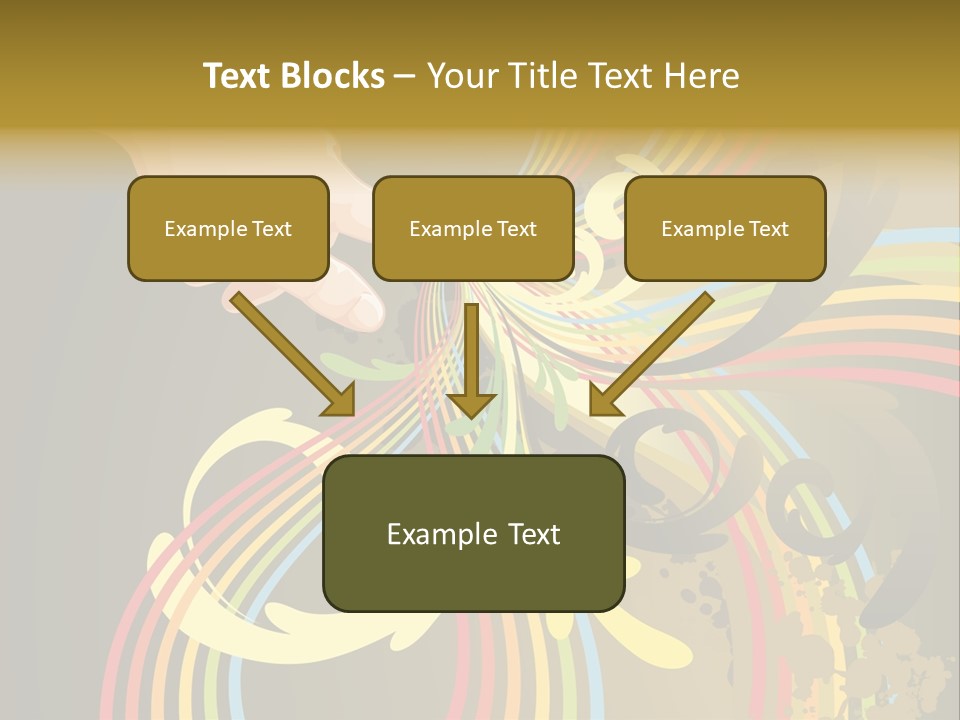 Text Blocks – Your Title Text Here

Example Text

Example Text

Example Text

Example Text